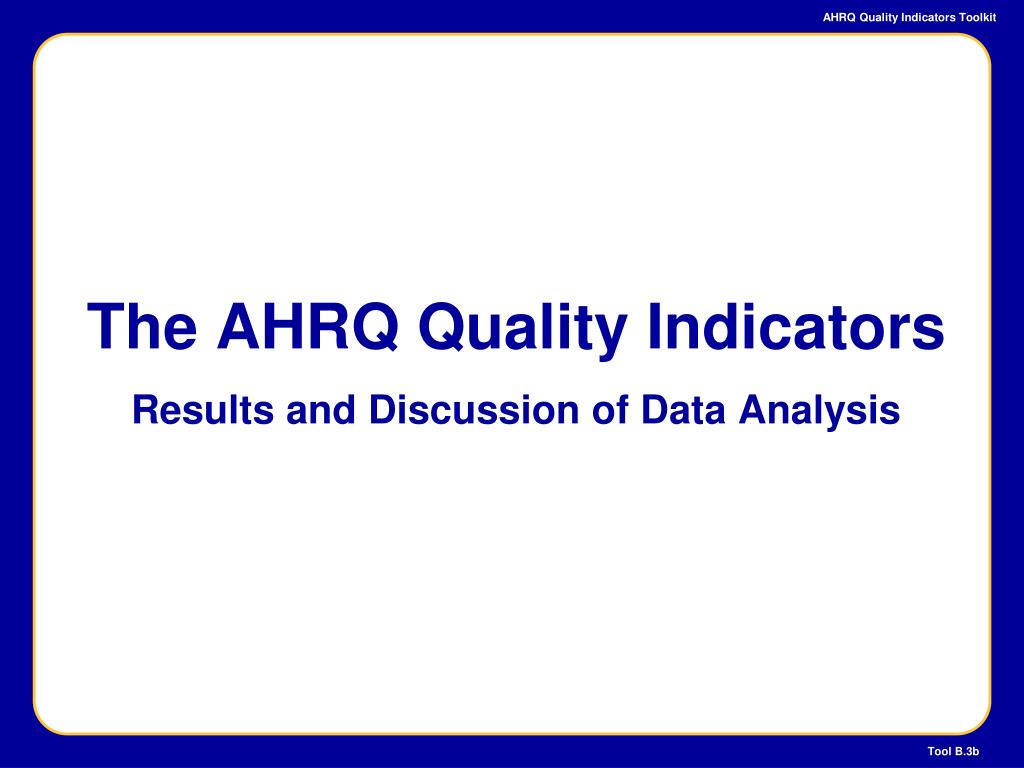 AHRQ Quality Indicators Toolkit

The AHRQ Quality Indicators

Results and Discussion of Data Analysis

Tool B.3b